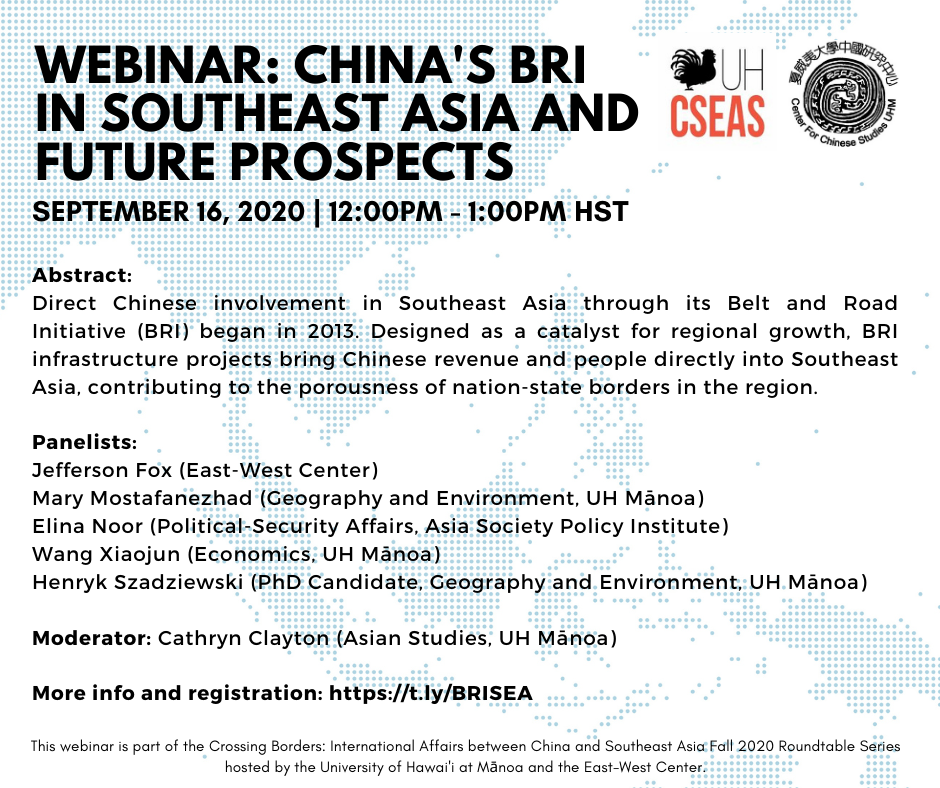 WEBINAR: CHINA'S BRI IN SOUTHEAST ASIA AND FUTURE PROSPECTS

UH CSEAS

夏威夷大學中國研究中心 Center For Chinese Studies UHM

SEPTEMBER 16, 2020 | 12:00PM - 1:00PM HST

Abstract:
Direct Chinese involvement in Southeast Asia through its Belt and Road Initiative (BRI) began in 2013. Designed as a catalyst for regional growth, BRI infrastructure projects bring Chinese revenue and people directly into Southeast Asia, contributing to the porousness of nation-state borders in the region.

Panelists:
Jefferson Fox (East-West Center)
Mary Mostafanezhad (Geography and Environment, UH Mānoa)
Elina Noor (Political-Security Affairs, Asia Society Policy Institute)
Wang Xiaojun (Economics, UH Mānoa)
Henryk Szadziewski (PhD Candidate, Geography and Environment, UH Mānoa)

Moderator: Cathryn Clayton (Asian Studies, UH Mānoa)

More info and registration: https://t.ly/BRISEA

This webinar is part of the Crossing Borders: International Affairs between China and Southeast Asia Fall 2020 Roundtable Series hosted by the University of Hawai'i at Mānoa and the East-West Center.